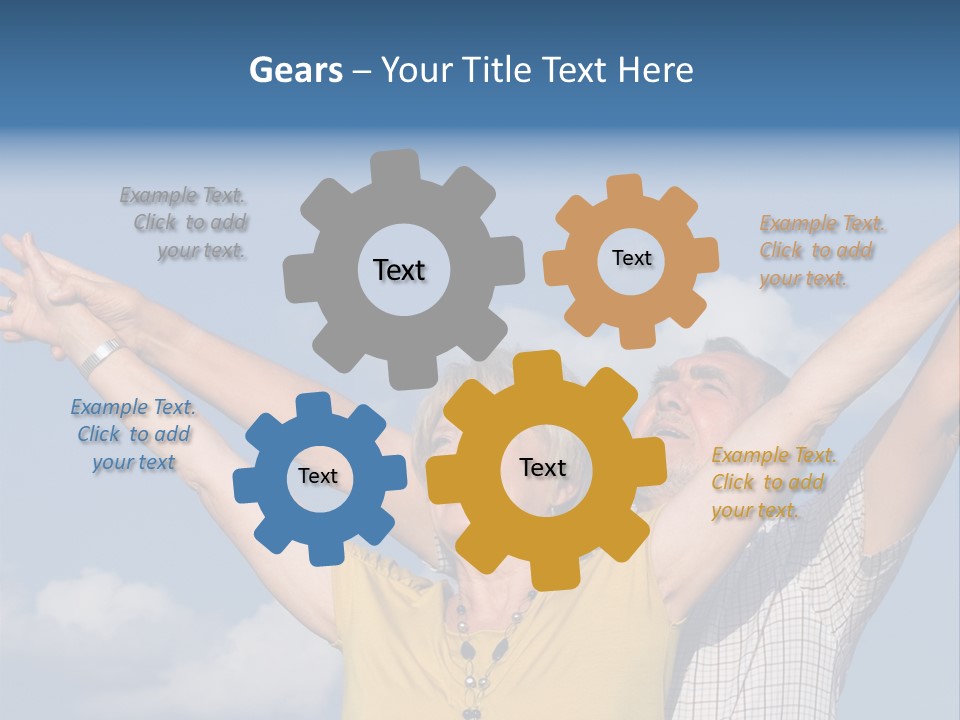 Gears – Your Title Text Here

Example Text. Click to add your text.

Text

Text

Example Text. Click to add your text.

Example Text. Click to add your text

Text

Text

Example Text. Click to add your text.